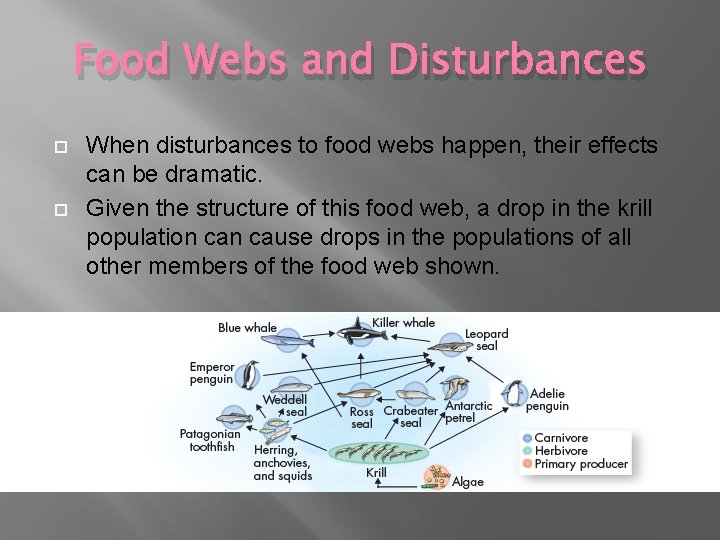 Food Webs and Disturbances

When disturbances to food webs happen, their effects can be dramatic.

Given the structure of this food web, a drop in the krill population can cause drops in the populations of all other members of the food web shown.

Blue whale
Killer whale
Leopard seal
Emperor penguin
Weddell seal
Ross seal
Crabeater seal
Antarctic petrel
Adelie penguin
Patagonian toothfish
Herring, anchovies, and squids
Krill
Algae
Carnivore
Herbivore
Primary producer